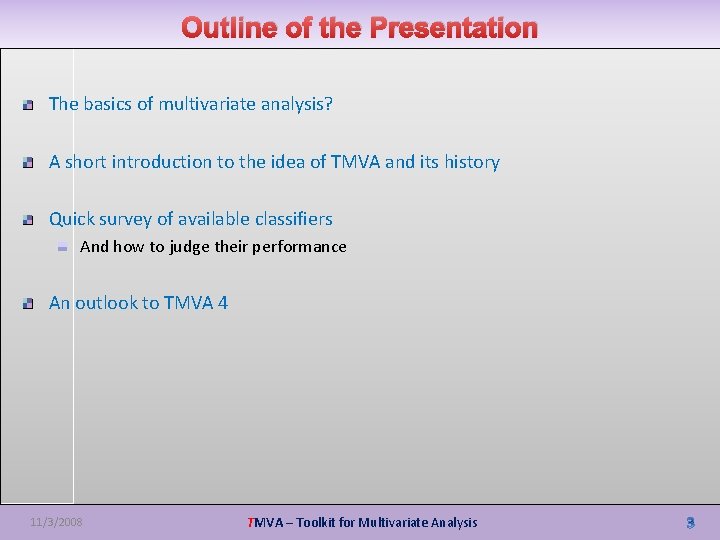 Outline of the Presentation

The basics of multivariate analysis?

A short introduction to the idea of TMVA and its history

Quick survey of available classifiers

And how to judge their performance

An outlook to TMVA 4

11/3/2008

TMVA – Toolkit for Multivariate Analysis

3